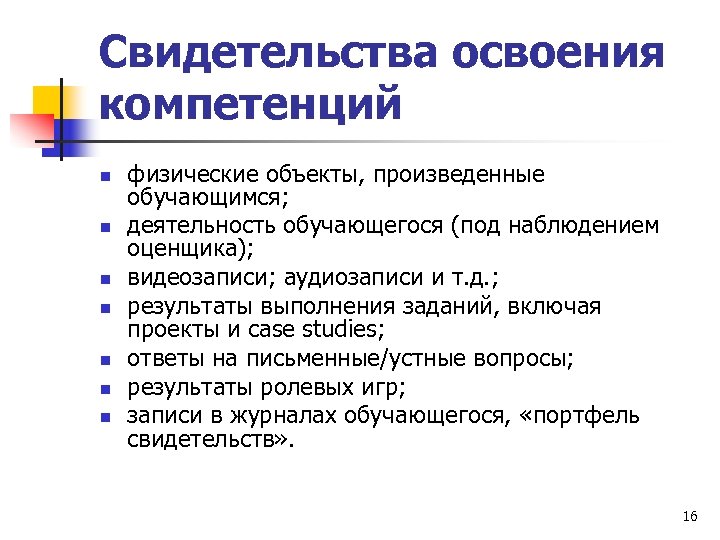 Свидетельства освоения компетенций

- физические объекты, произведенные обучающимся;
- деятельность обучающегося (под наблюдением оценщика);
- видеозаписи; аудиозаписи и т.д.;
- результаты выполнения заданий, включая проекты и case studies;
- ответы на письменные/устные вопросы;
- результаты ролевых игр;
- записи в журналах обучающегося, «портфель свидетельств».

16